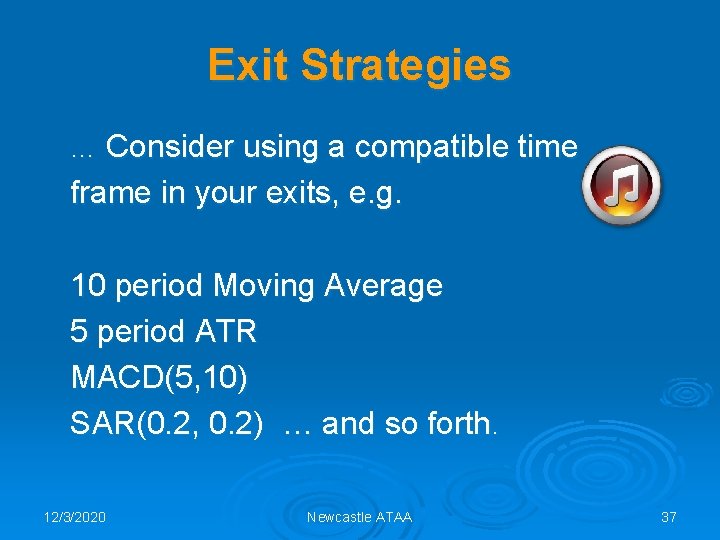 Exit Strategies

… Consider using a compatible time frame in your exits, e.g.

10 period Moving Average
5 period ATR
MACD(5,10)
SAR(0.2, 0.2) … and so forth.

12/3/2020 Newcastle ATAA 37